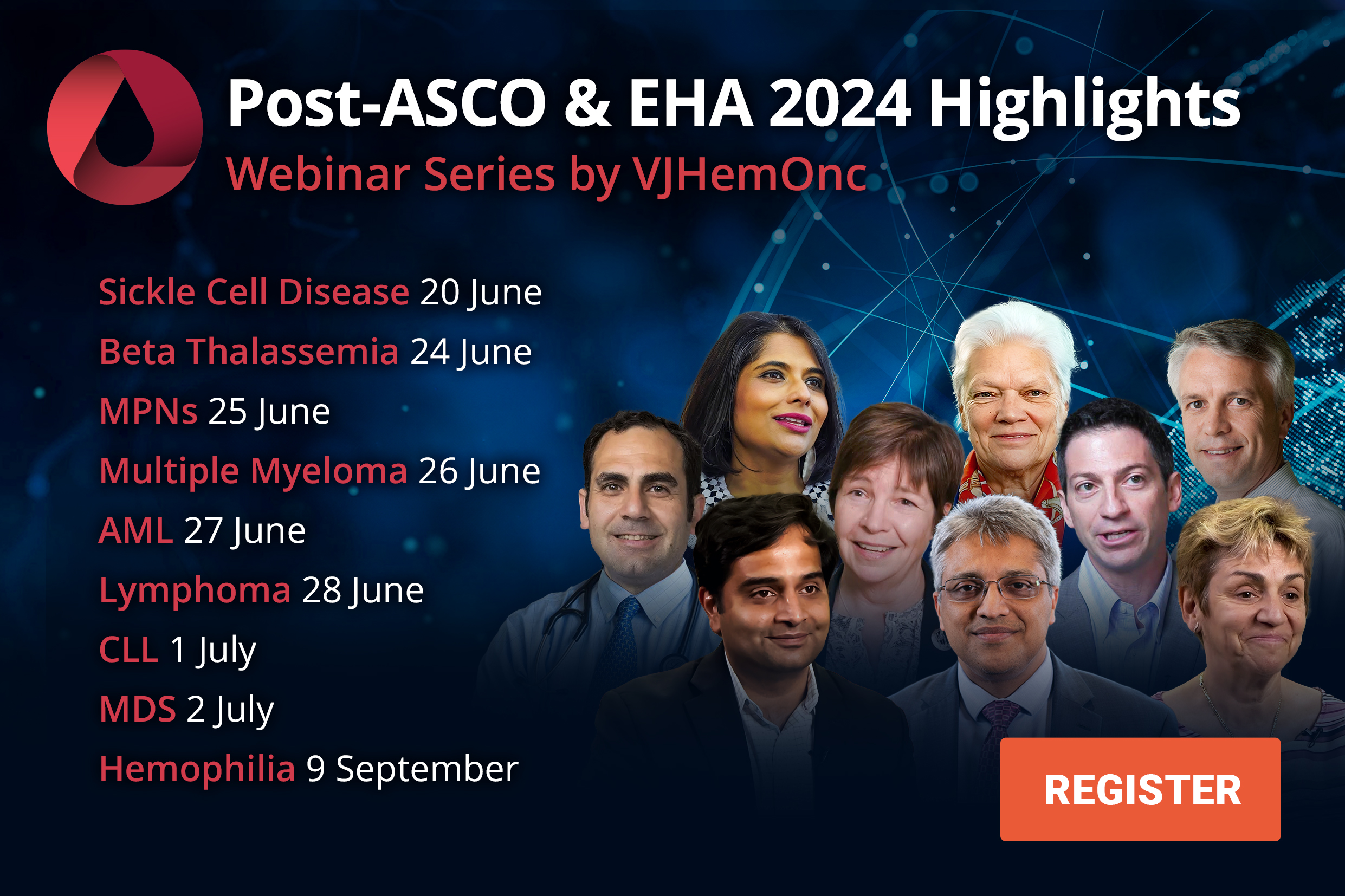 Post-ASCO & EHA 2024 Highlights
Webinar Series by VJHemOnc

Sickle Cell Disease 20 June
Beta Thalassemia 24 June
MPNs 25 June
Multiple Myeloma 26 June
AML 27 June
Lymphoma 28 June
CLL 1 July
MDS 2 July
Hemophilia 9 September

REGISTER